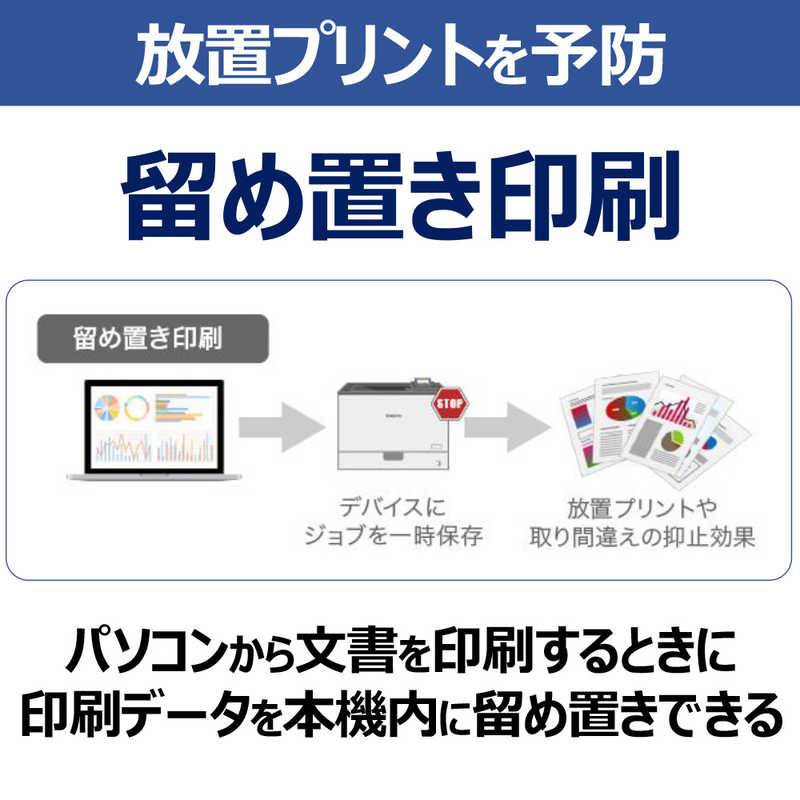 放置プリントを予防

留め置き印刷

留め置き印刷

STOP

デバイスに
ジョブを一時保存

放置プリントや
取り間違えの抑止効果

パソコンから文書を印刷するときに
印刷データを本機内に留め置きできる